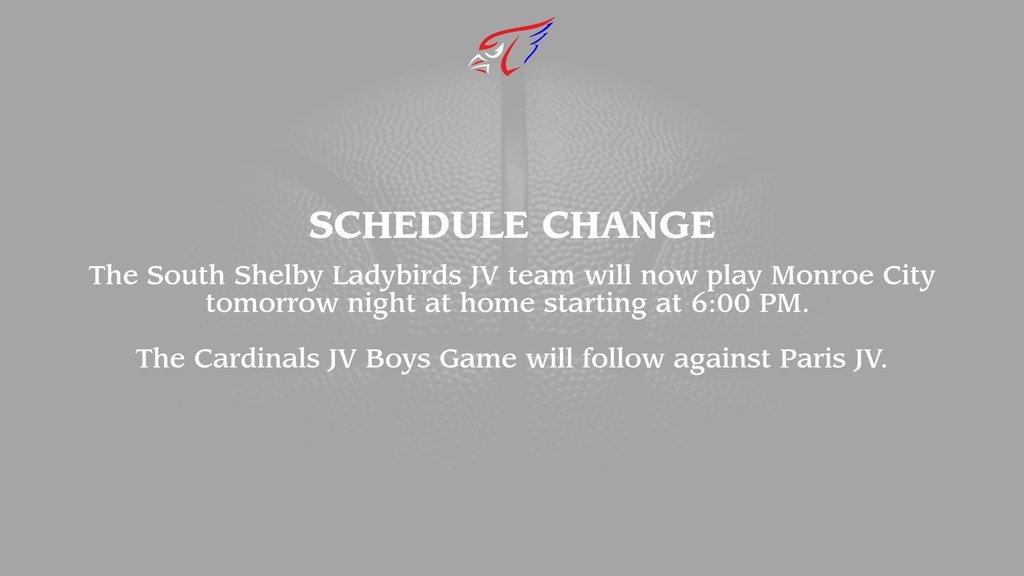 SCHEDULE CHANGE

The South Shelby Ladybirds JV team will now play Monroe City tomorrow night at home starting at 6:00 PM.

The Cardinals JV Boys Game will follow against Paris JV.